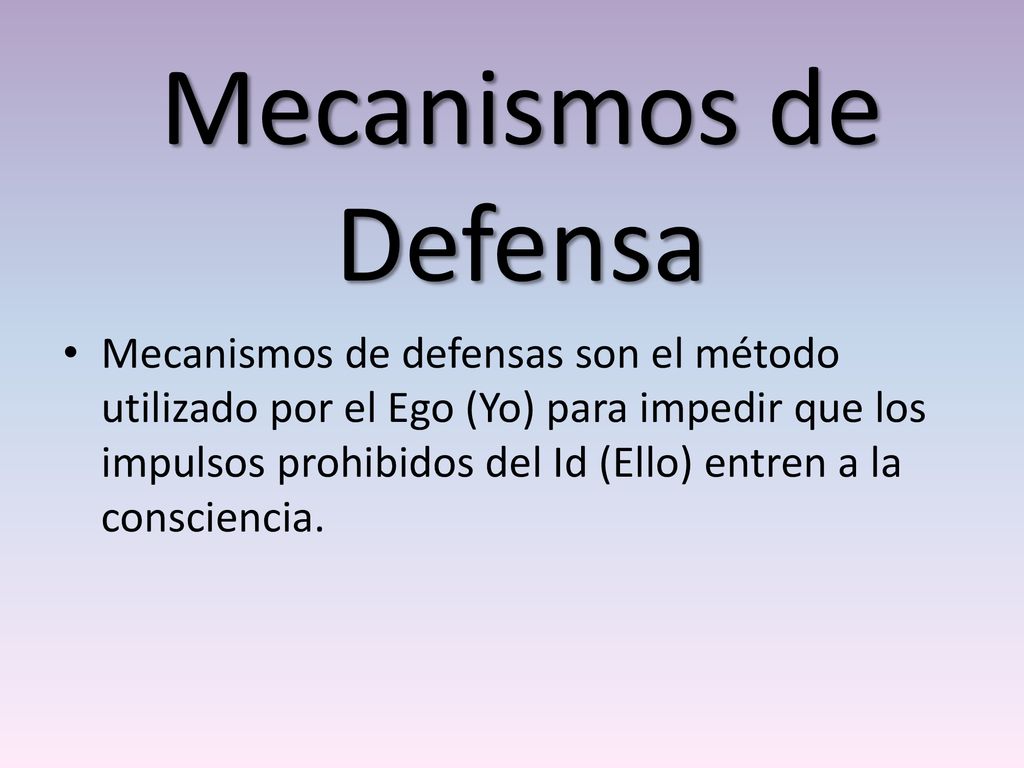 Mecanismos de Defensa

• Mecanismos de defensas son el método utilizado por el Ego (Yo) para impedir que los impulsos prohibidos del Id (Ello) entren a la consciencia.